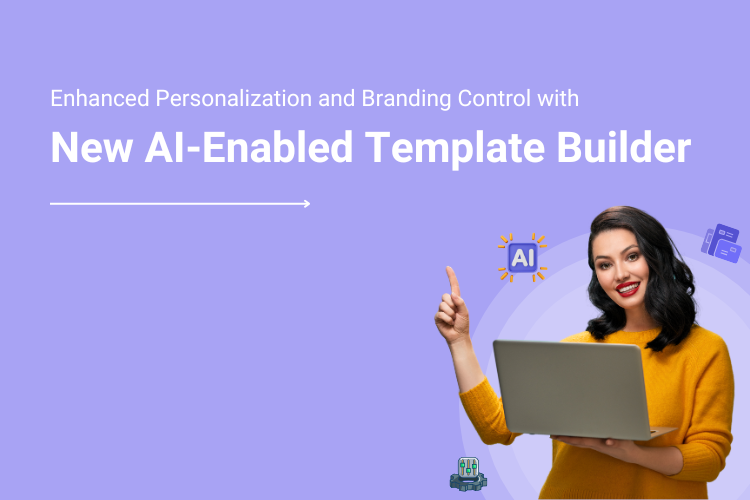 Enhanced Personalization and Branding Control with

New AI-Enabled Template Builder

AI